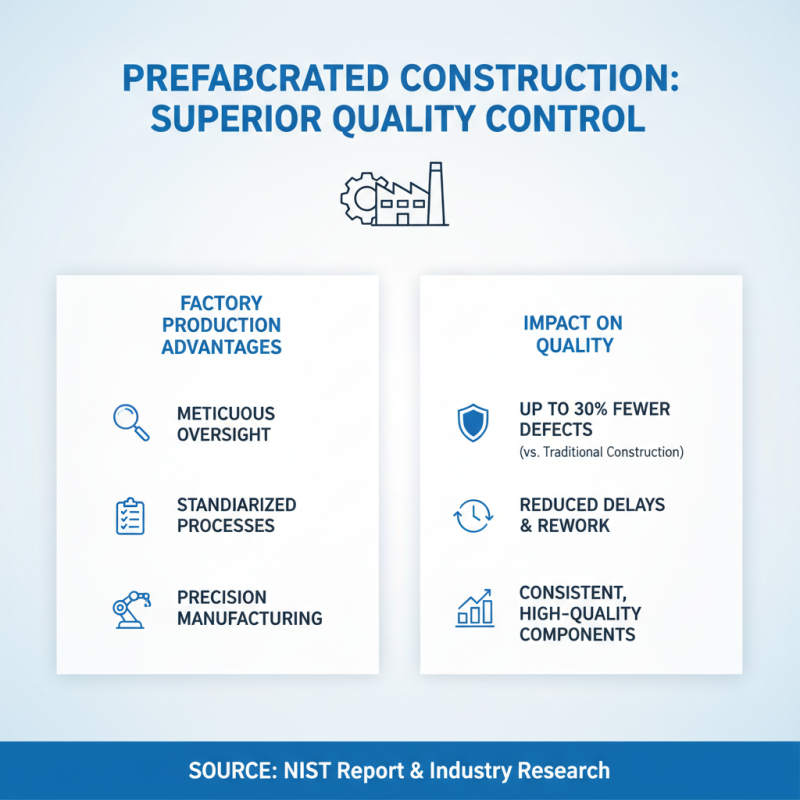 PREFABCRATED CONSTRUCTION: SUPERIOR QUALITY CONTROL

FACTORY PRODUCTION ADVANTAGES

METICUOUS OVERSIGHT

STANDIARIZED PROCESSES

PRECISION MANUFACTURING

IMPACT ON QUALITY

UP TO 30% FEWER DEFECTS
(vs. Traditional Construction)

REDUCED DELAYS & REWORK

CONSISTENT, HIGH-QUALITY COMPONENTS

SOURCE: NIST Report & Industry Research